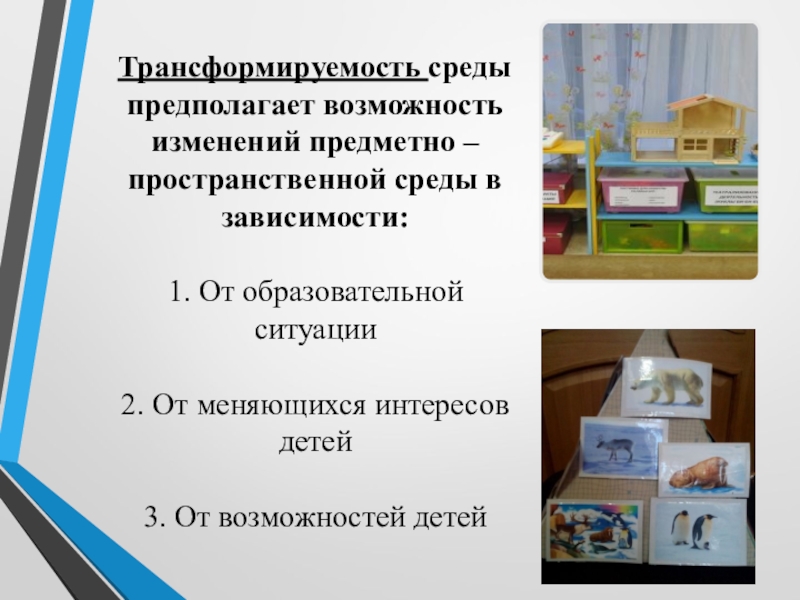 Трансформируемость среды предполагает возможность изменений предметно – пространственной среды в зависимости:

1. От образовательной ситуации

2. От меняющихся интересов детей

3. От возможностей детей